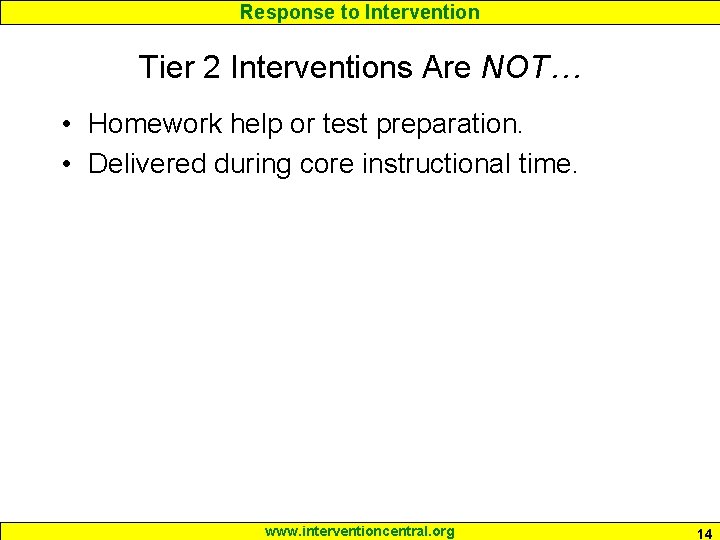 Response to Intervention

Tier 2 Interventions Are NOT…

• Homework help or test preparation.
• Delivered during core instructional time.

www.interventioncentral.org

14